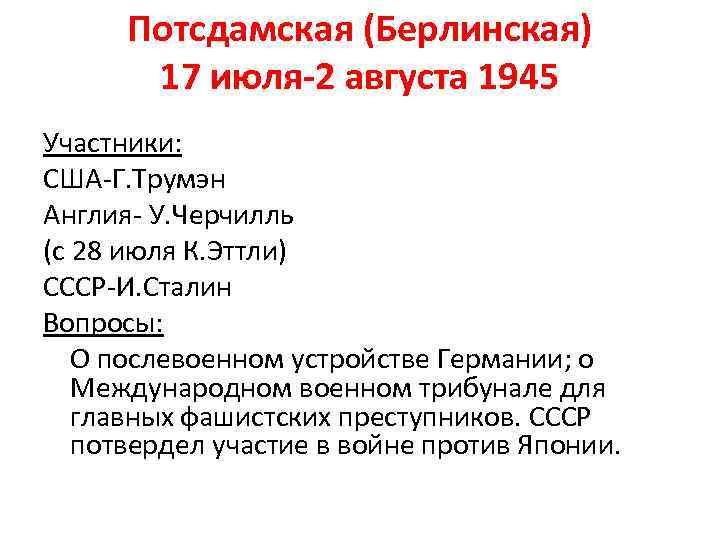 Потсдамская (Берлинская)
17 июля-2 августа 1945

Участники:
США-Г.Трумэн
Англия- У.Черчилль
(с 28 июля К.Эттли)
СССР-И.Сталин
Вопросы:

О послевоенном устройстве Германии; о Международном военном трибунале для главных фашистских преступников. СССР потвердел участие в войне против Японии.